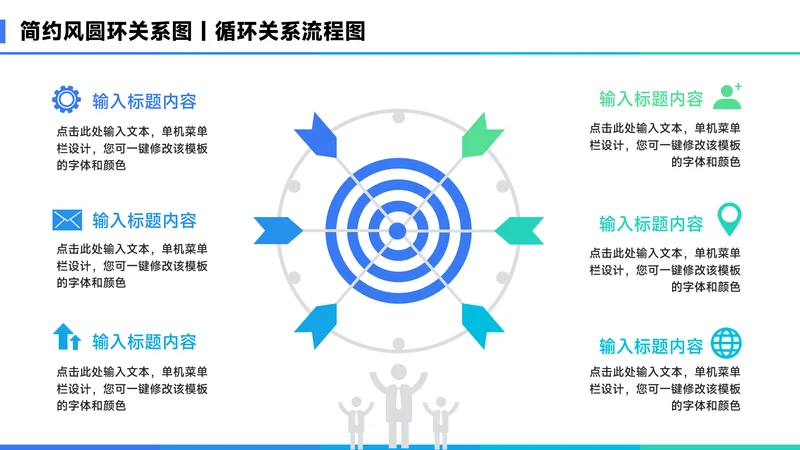 简约风圆环关系图丨循环关系流程图

输入标题内容

点击此处输入文本，单机菜单栏设计，您可一键修改该模板的字体和颜色

输入标题内容

点击此处输入文本，单机菜单栏设计，您可一键修改该模板的字体和颜色

输入标题内容

点击此处输入文本，单机菜单栏设计，您可一键修改该模板的字体和颜色

输入标题内容

点击此处输入文本，单机菜单栏设计，您可一键修改该模板的字体和颜色

输入标题内容

点击此处输入文本，单机菜单栏设计，您可一键修改该模板的字体和颜色

输入标题内容

点击此处输入文本，单机菜单栏设计，您可一键修改该模板的字体和颜色